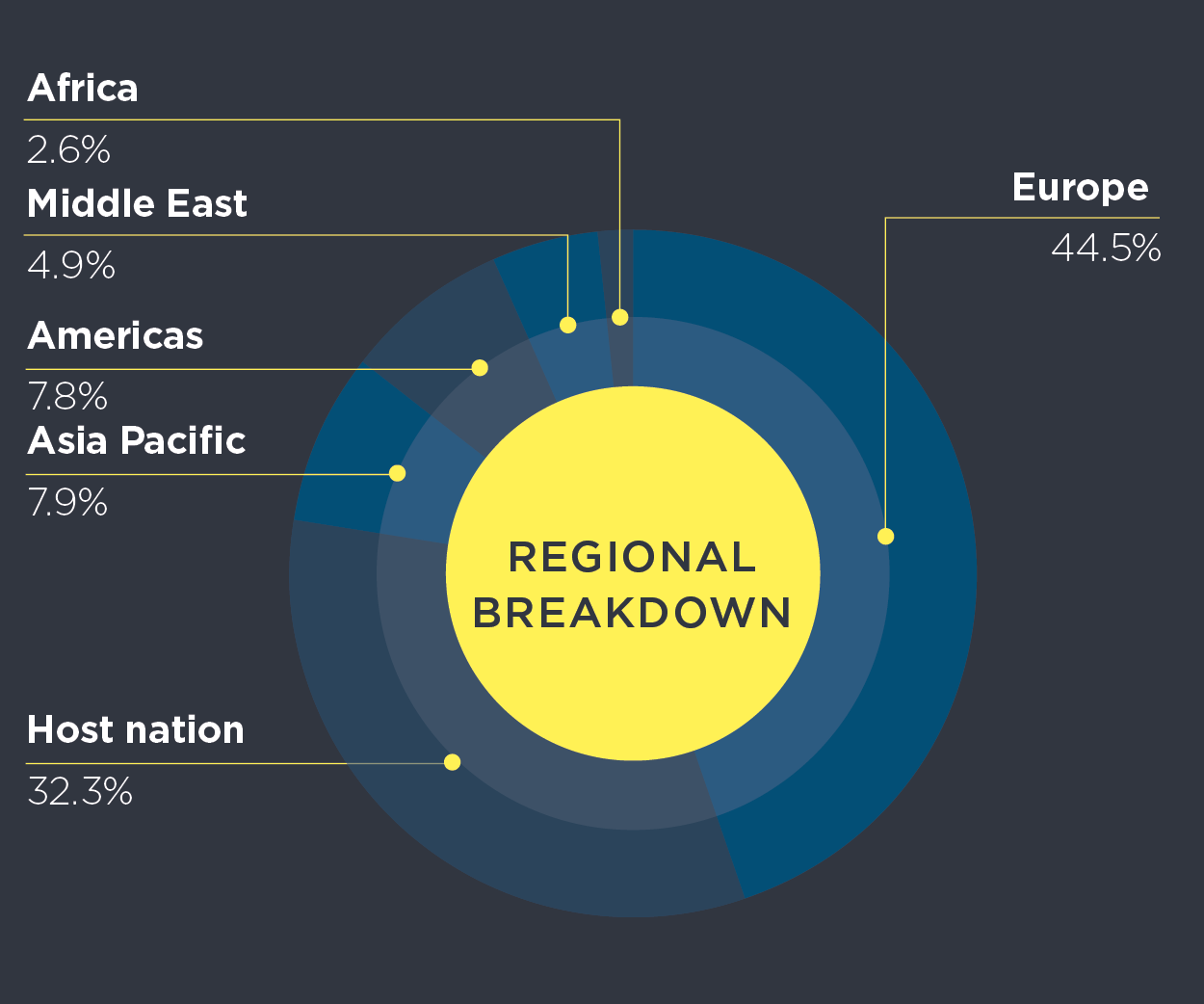 Africa
2.6%
Middle East
4.9%
Americas
7.8%
Asia Pacific
7.9%
Host nation
32.3%
Europe
44.5%
REGIONAL BREAKDOWN